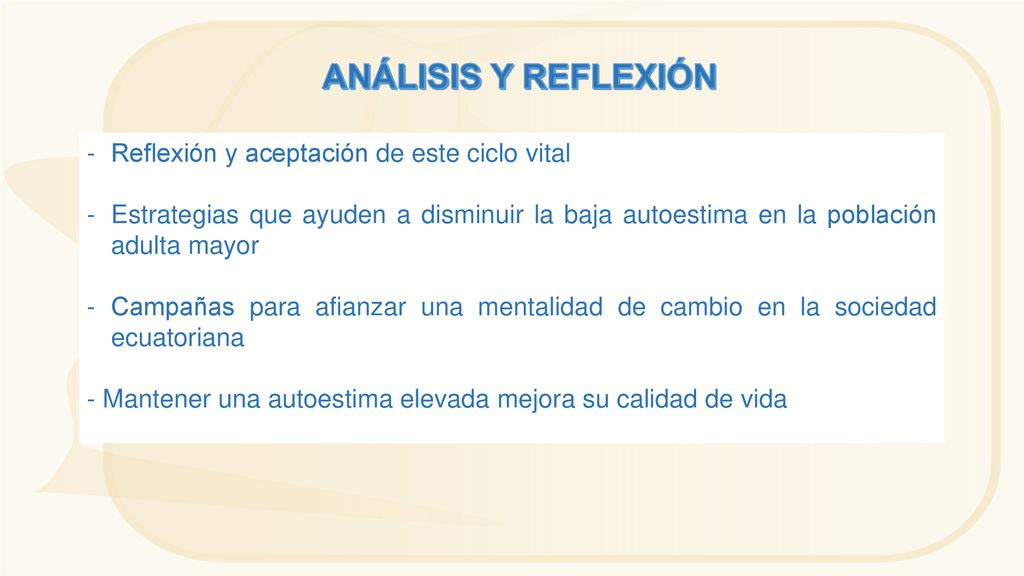 ANÁLISIS Y REFLEXIÓN

- Reflexión y aceptación de este ciclo vital

- Estrategias que ayuden a disminuir la baja autoestima en la población adulta mayor

- Campañas para afianzar una mentalidad de cambio en la sociedad ecuatoriana

- Mantener una autoestima elevada mejora su calidad de vida